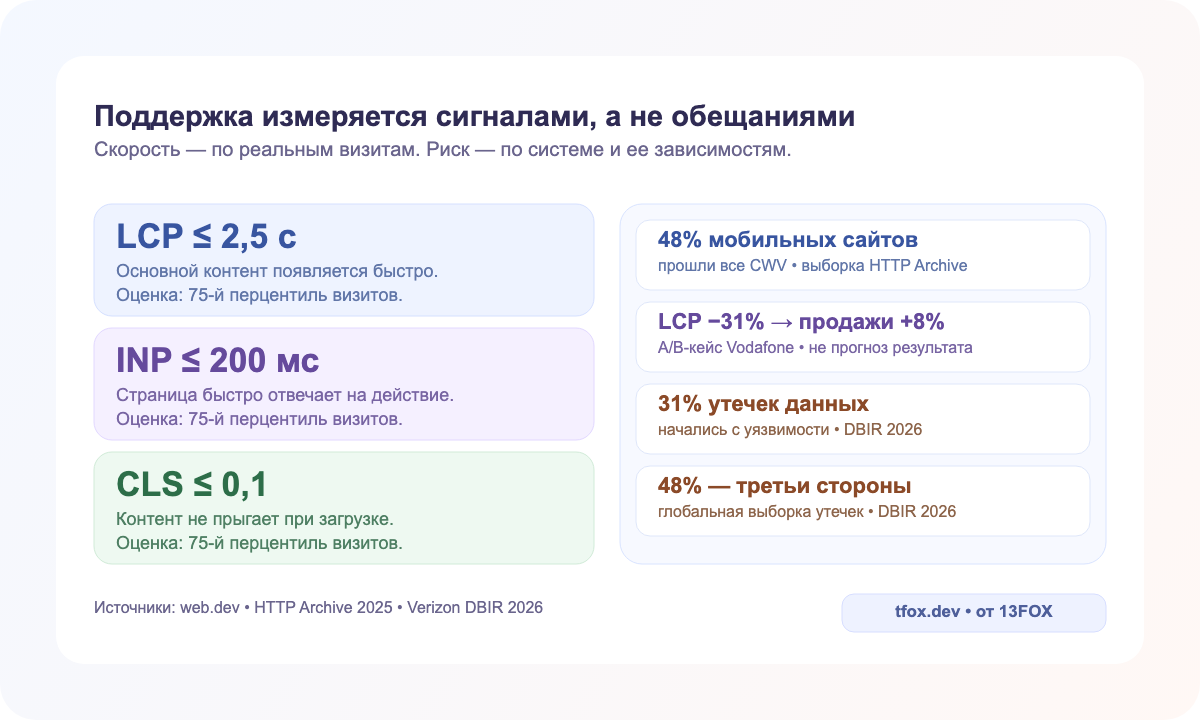 Поддержка измеряется сигналами, а не обещаниями
Скорость — по реальным визитам. Риск — по системе и ее зависимостям.

LCP ≤ 2,5 с
Основной контент появляется быстро.
Оценка: 75-й перцентиль визитов.

INP ≤ 200 мс
Страница быстро отвечает на действие.
Оценка: 75-й перцентиль визитов.

CLS ≤ 0,1
Контент не прыгает при загрузке.
Оценка: 75-й перцентиль визитов.

48% мобильных сайтов
прошли все CWV • выборка HTTP Archive

LCP −31% → продажи +8%
A/B-кейс Vodafone • не прогноз результата

31% утечек данных
начались с уязвимости • DBIR 2026

48% — третьи стороны
глобальная выборка утечек • DBIR 2026

Источники: web.dev • HTTP Archive 2025 • Verizon DBIR 2026

tfox.dev • от 13FOX